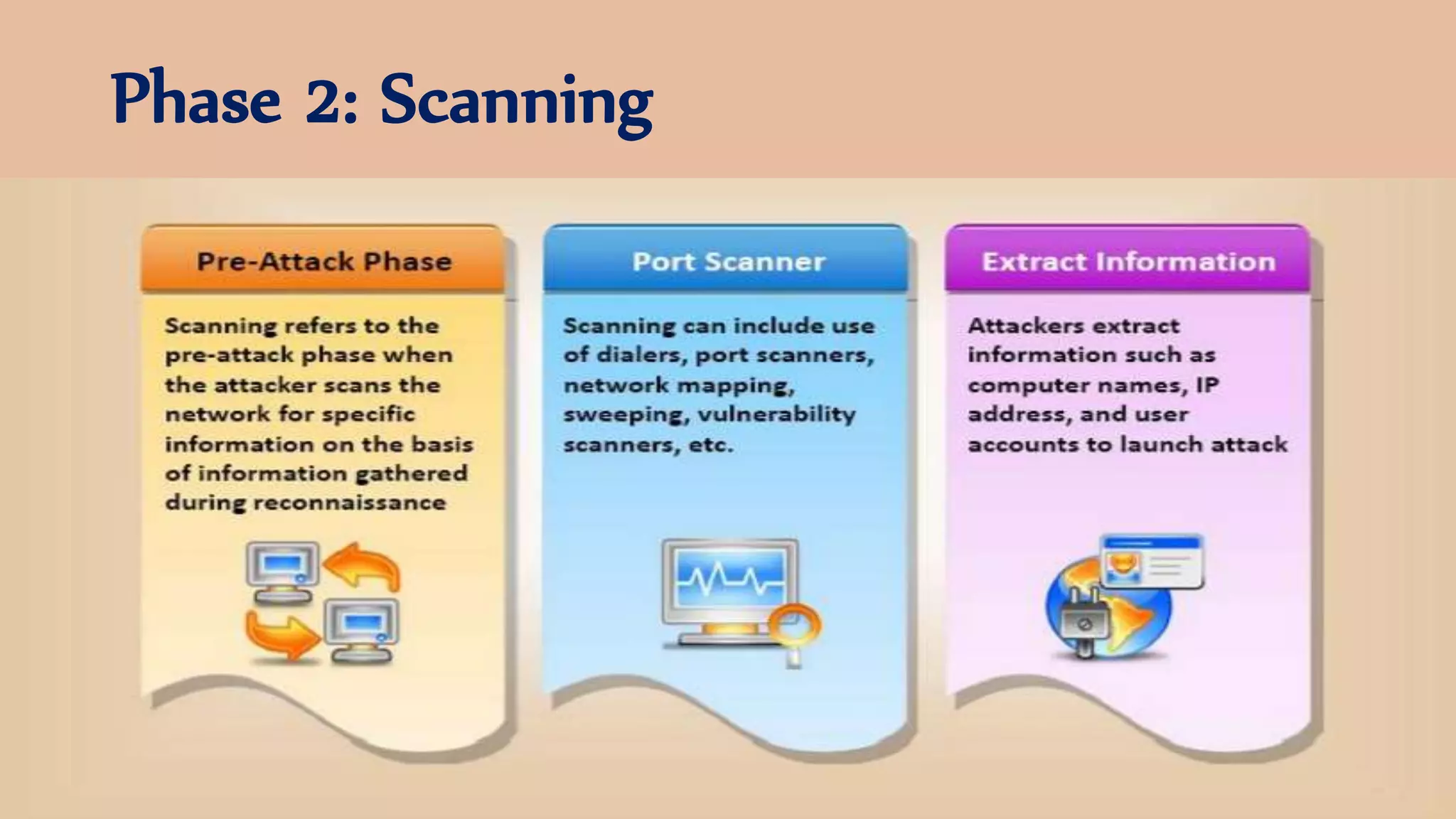 Phase 2: Scanning

Pre-Attack Phase

Scanning refers to the pre-attack phase when the attacker scans the network for specific information on the basis of information gathered during reconnaissance

Port Scanner

Scanning can include use of dialers, port scanners, network mapping, sweeping, vulnerability scanners, etc.

Extract Information

Attackers extract information such as computer names, IP address, and user accounts to launch attack